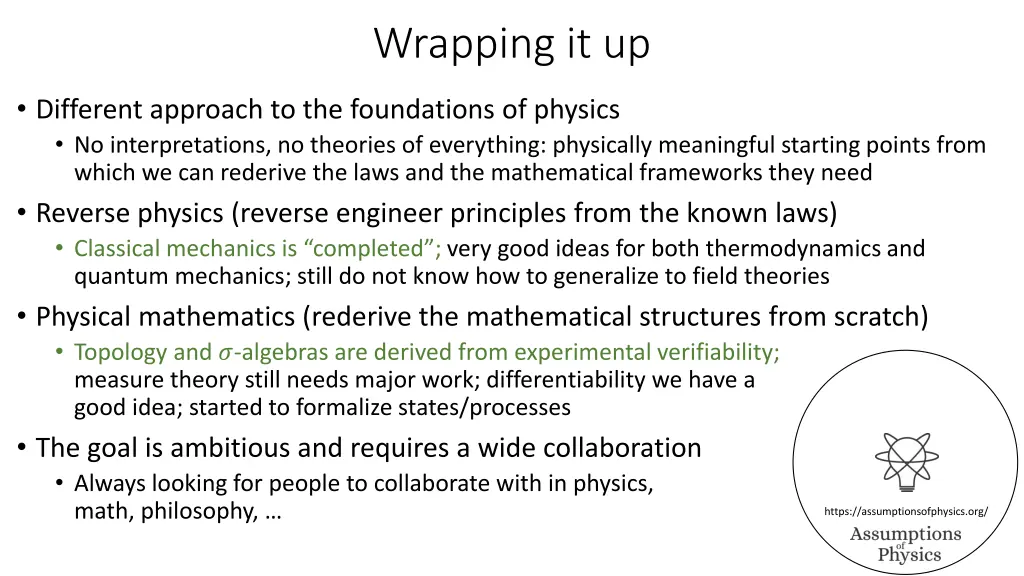 Wrapping it up

• Different approach to the foundations of physics
  • No interpretations, no theories of everything: physically meaningful starting points from which we can rederive the laws and the mathematical frameworks they need

• Reverse physics (reverse engineer principles from the known laws)
  • Classical mechanics is “completed”; very good ideas for both thermodynamics and quantum mechanics; still do not know how to generalize to field theories

• Physical mathematics (rederive the mathematical structures from scratch)
  • Topology and $\sigma$-algebras are derived from experimental verifiability; measure theory still needs major work; differentiability we have a good idea; started to formalize states/processes

• The goal is ambitious and requires a wide collaboration
  • Always looking for people to collaborate with in physics, math, philosophy, …

https://assumptionsofphysics.org/

Assumptions of Physics